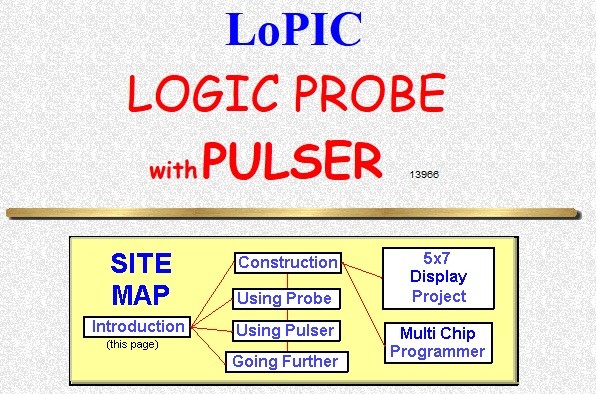 LoPIC
LOGIC PROBE
with PULSER

13966

SITE MAP

Introduction
(this page)

Construction

Using Probe

Using Pulser

Going Further

5x7 Display Project

Multi Chip Programmer